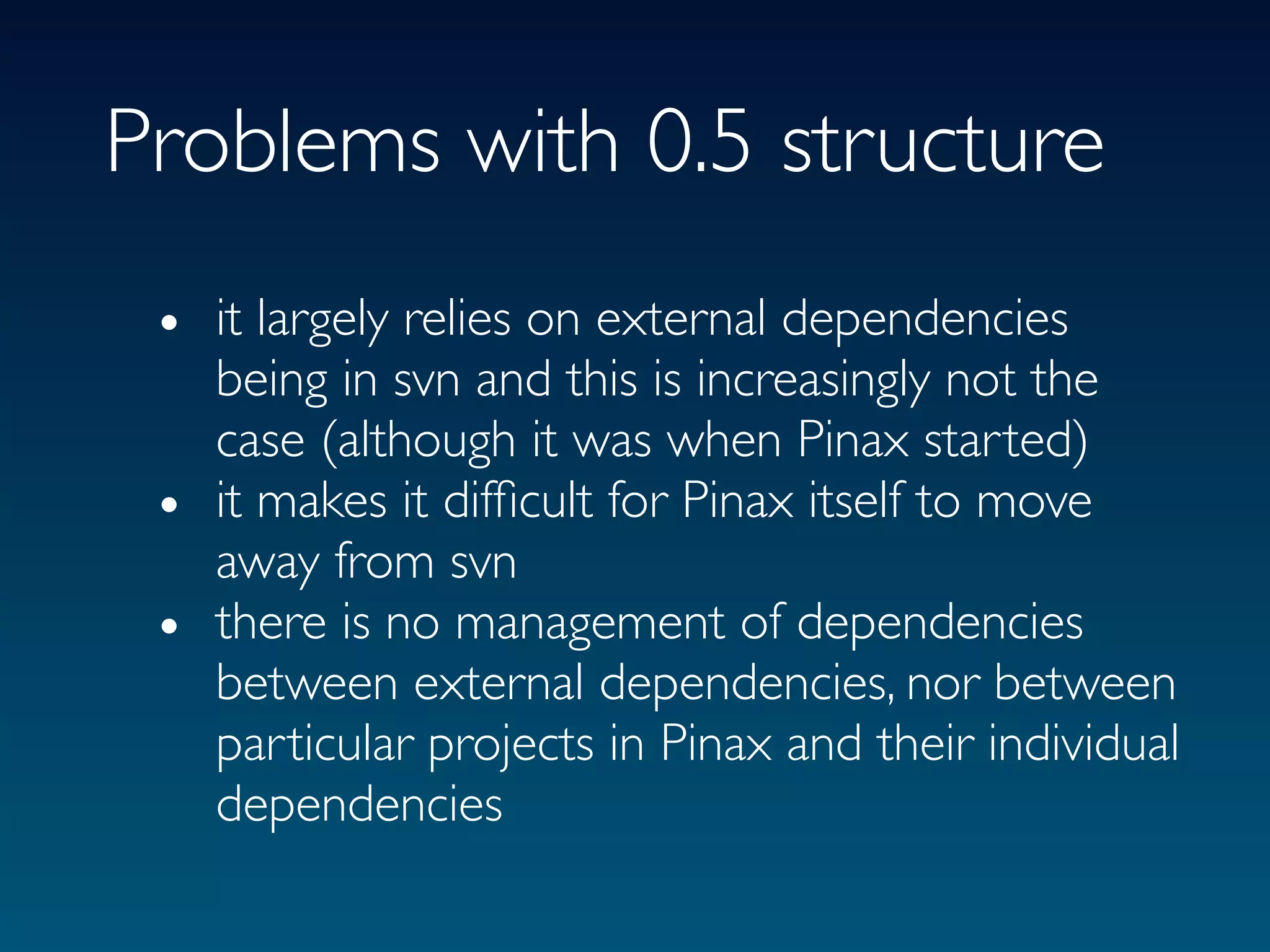 Problems with 0.5 structure

• it largely relies on external dependencies being in svn and this is increasingly not the case (although it was when Pinax started)
• it makes it difficult for Pinax itself to move away from svn
• there is no management of dependencies between external dependencies, nor between particular projects in Pinax and their individual dependencies